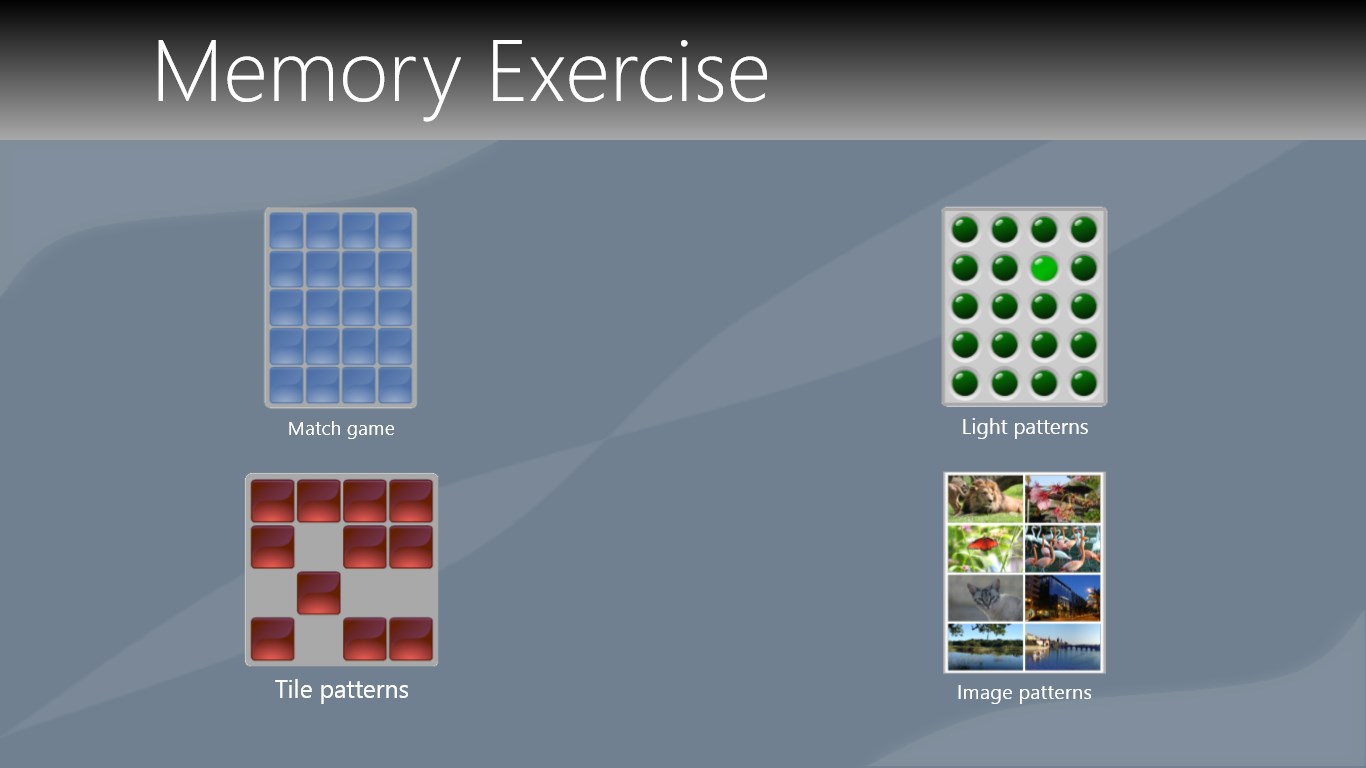 Memory Exercise

Match game

Light patterns

Tile patterns

Image patterns